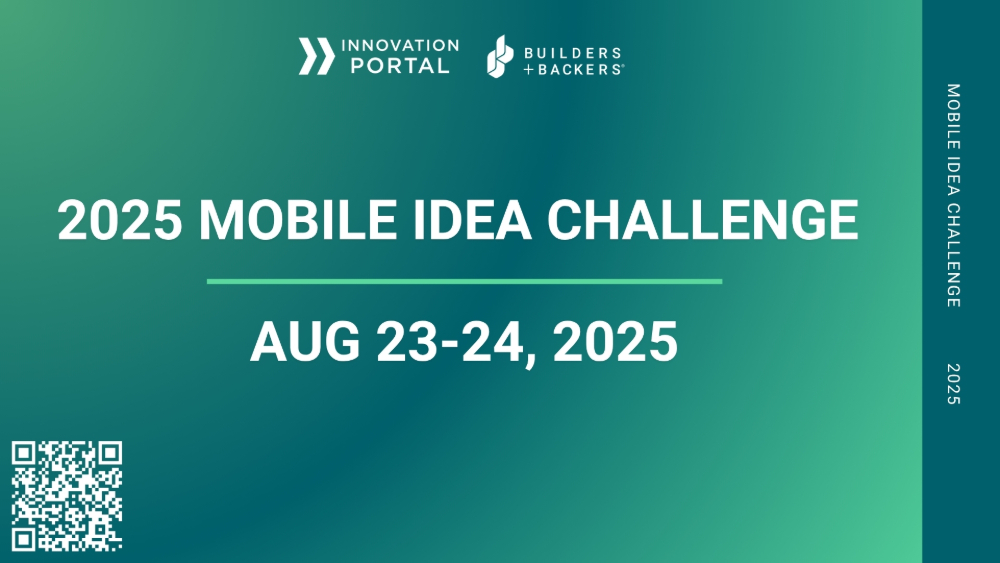 INNOVATION PORTAL

BUILDERS +BACKERS®

2025 MOBILE IDEA CHALLENGE

AUG 23-24, 2025

MOBILE IDEA CHALLENGE

2025